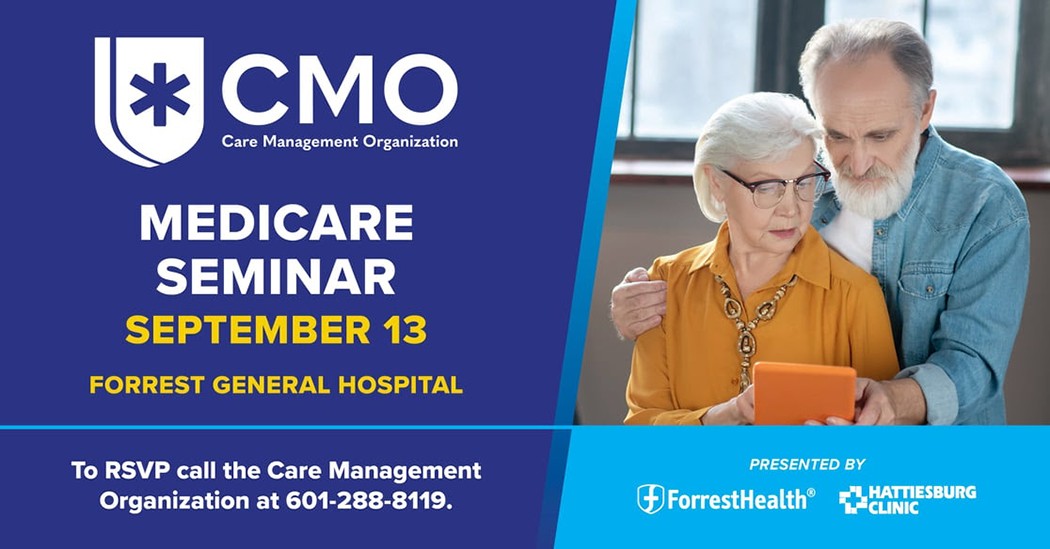 CMO
Care Management Organization

MEDICARE SEMINAR
SEPTEMBER 13
FORREST GENERAL HOSPITAL

To RSVP call the Care Management Organization at 601-288-8119.

PRESENTED BY
ForrestHealth®
HATTIESBURG CLINIC